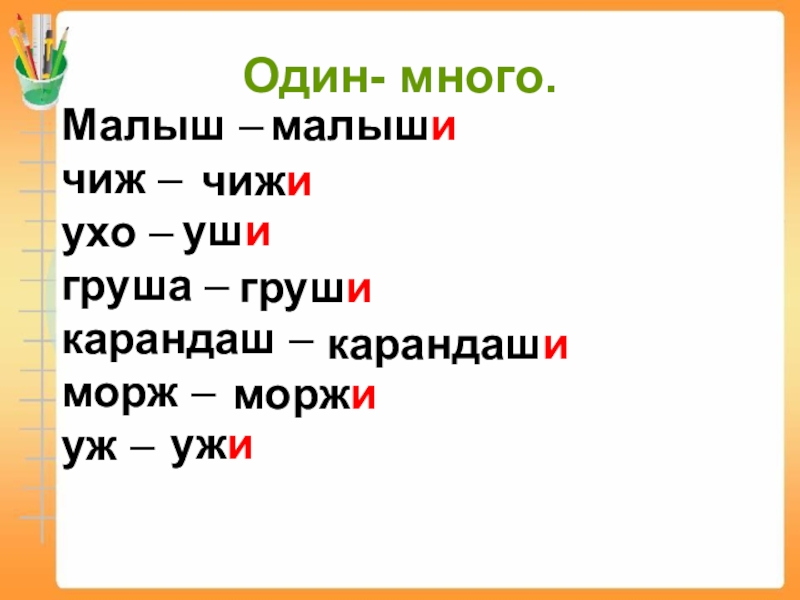 Один- много.

Малыш – малыши

чиж – чижи

ухо – уши

груша – груши

карандаш – карандаши

морж – моржи

уж – ужи